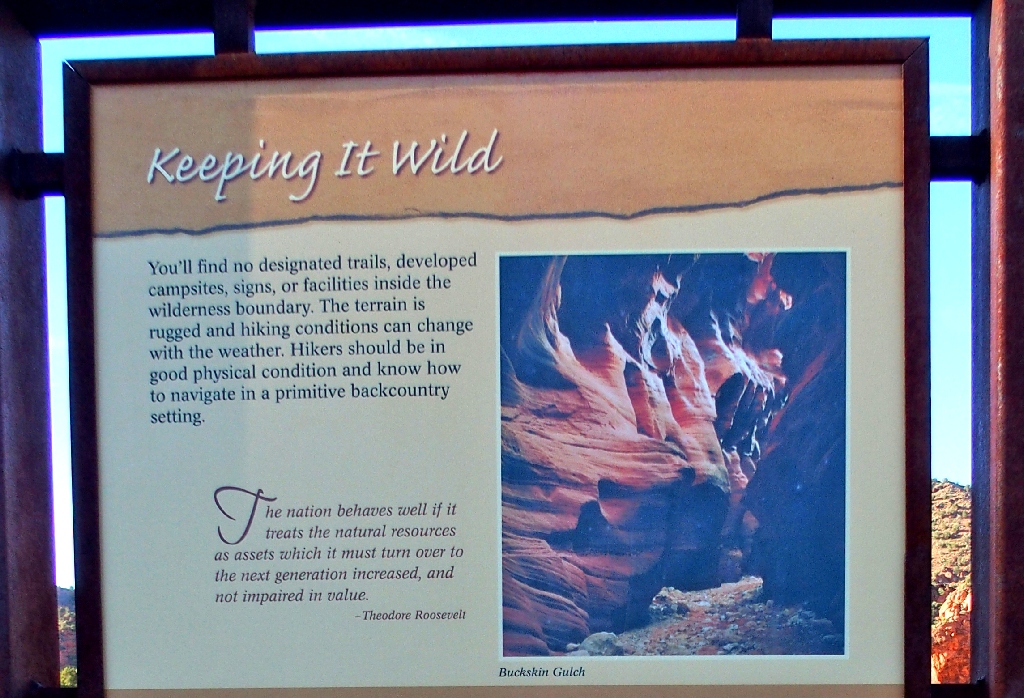 Keeping It Wild

You'll find no designated trails, developed campsites, signs, or facilities inside the wilderness boundary. The terrain is rugged and hiking conditions can change with the weather. Hikers should be in good physical condition and know how to navigate in a primitive backcountry setting.

The nation behaves well if it treats the natural resources as assets which it must turn over to the next generation increased, and not impaired in value.
– Theodore Roosevelt

Buckskin Gulch